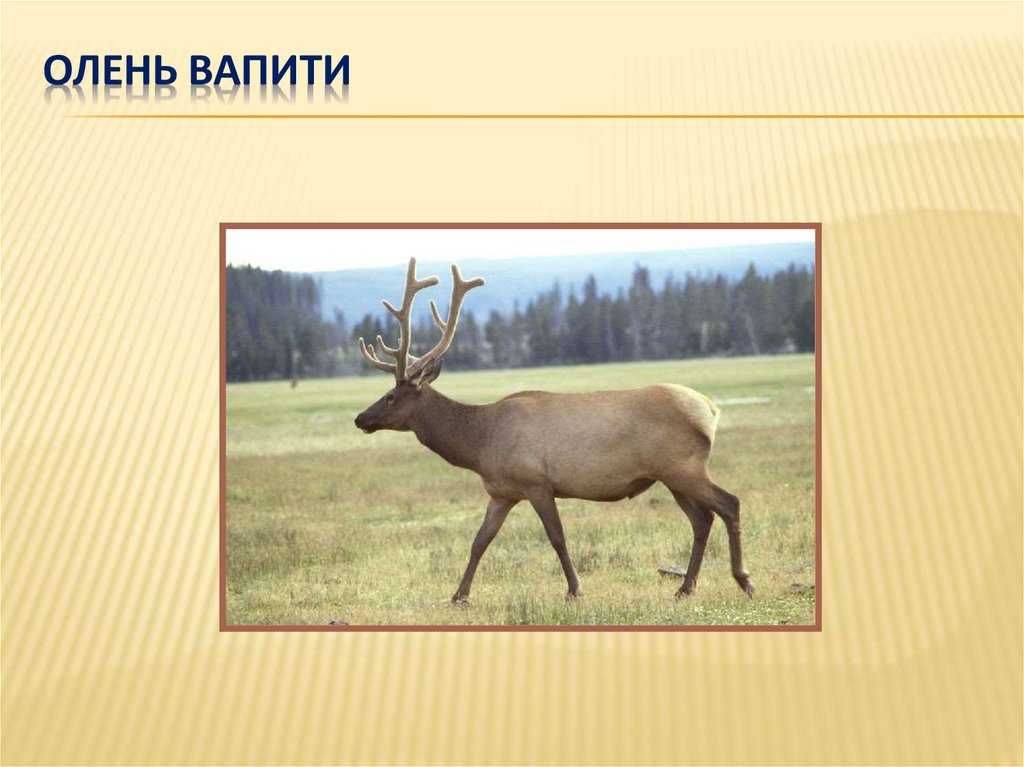 ОЛЕНЬ ВАПИТИ